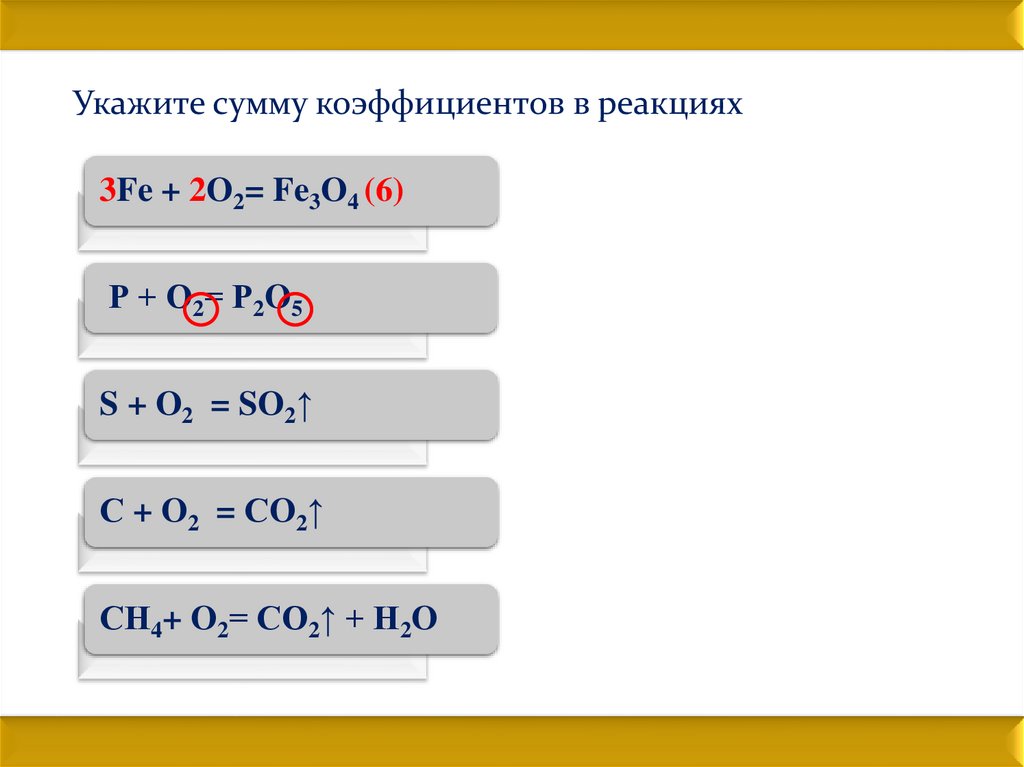 Укажите сумму коэффициентов в реакциях

$3Fe + 2O_2 = Fe_3O_4$ (6)

$P + O_2 = P_2O_5$

$S + O_2 = SO_2\uparrow$

$C + O_2 = CO_2\uparrow$

$CH_4 + O_2 = CO_2\uparrow + H_2O$